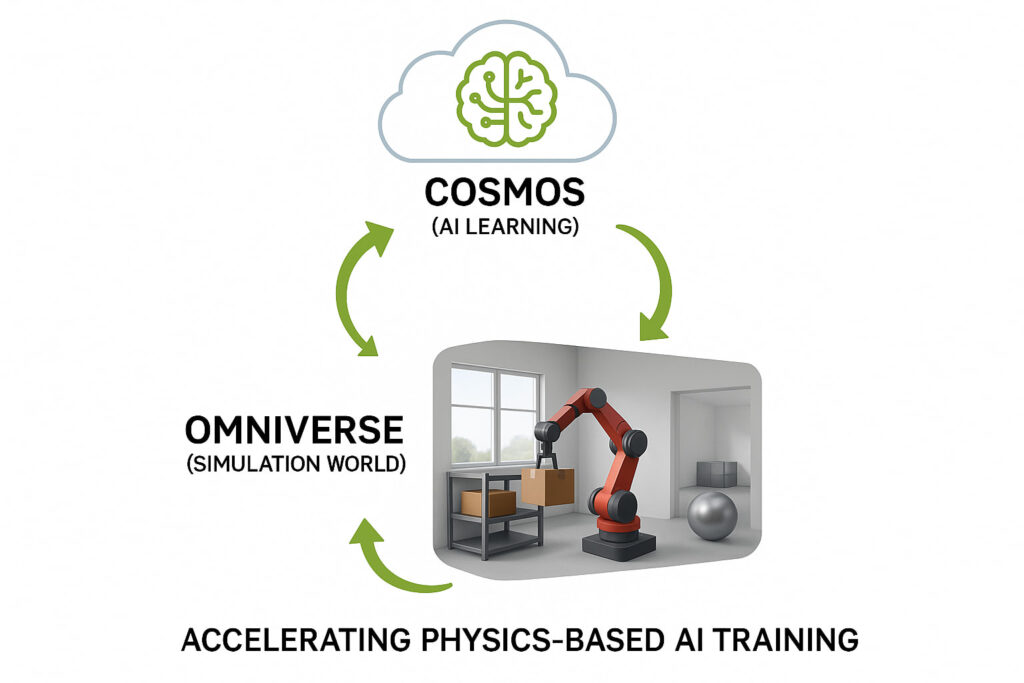 COSMOS
(AI LEARNING)

OMNIVERSE
(SIMULATION WORLD)

ACCELERATING PHYSICS-BASED AI TRAINING